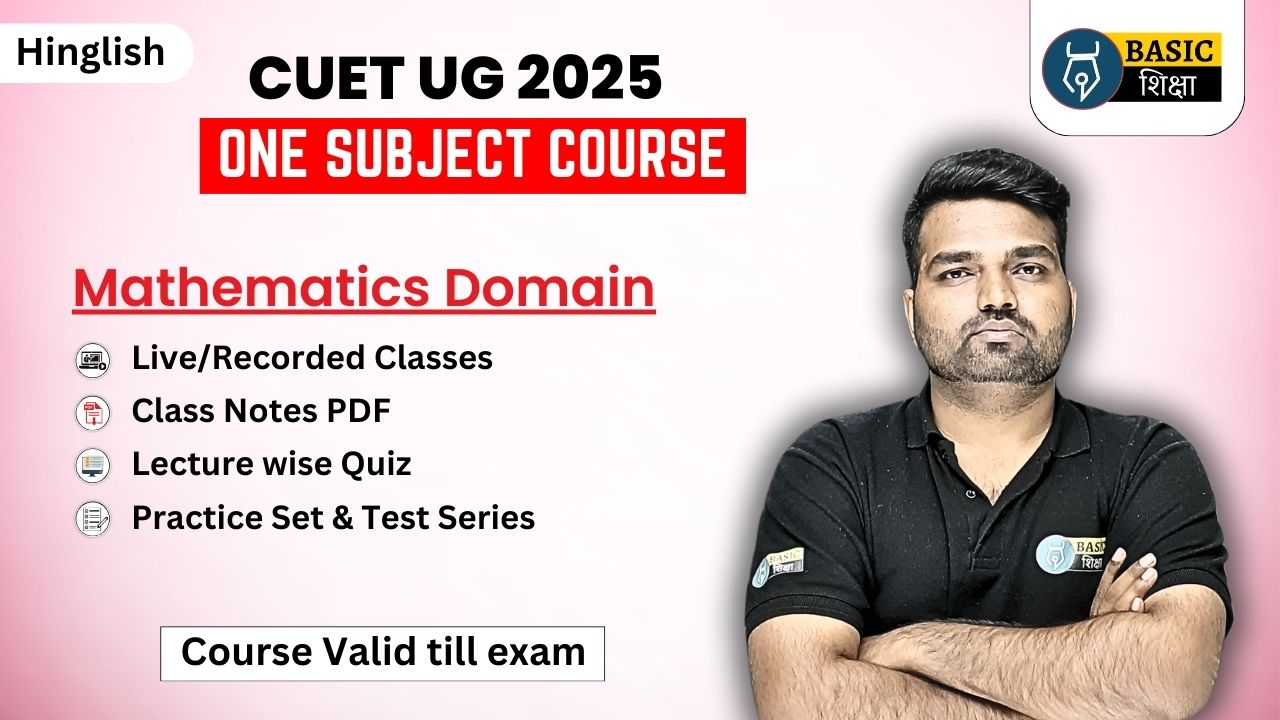 Hinglish

CUET UG 2025

ONE SUBJECT COURSE

BASIC
शिक्षा

Mathematics Domain

Live/Recorded Classes

Class Notes PDF

Lecture wise Quiz

Practice Set & Test Series

Course Valid till exam

BASIC
शिक्षा

BASIC
शिक्षा